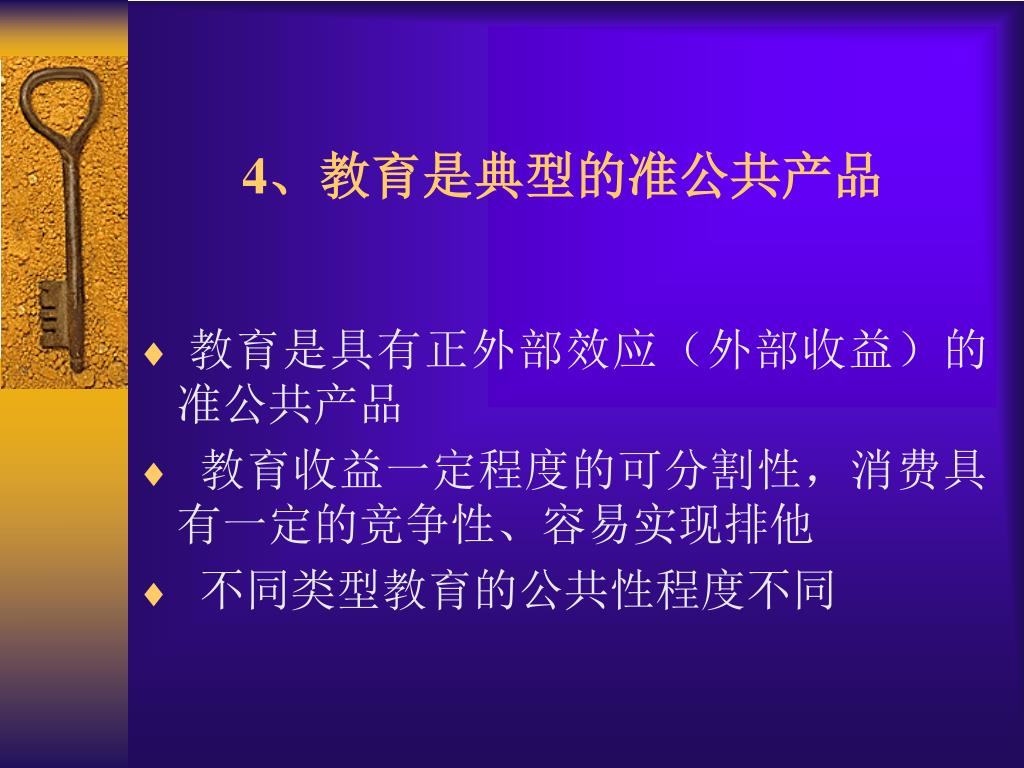 4、教育是典型的准公共产品

♦ 教育是具有正外部效应（外部收益）的准公共产品

♦ 教育收益一定程度的可分割性，消费具有一定的竞争性、容易实现排他

♦ 不同类型教育的公共性程度不同